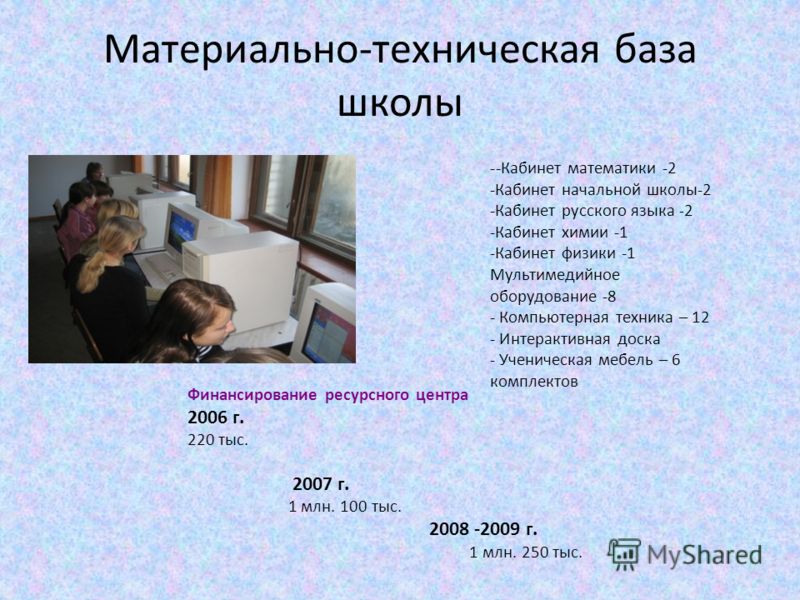 Материально-техническая база школы

--Кабинет математики -2
-Кабинет начальной школы-2
-Кабинет русского языка -2
-Кабинет химии -1
-Кабинет физики -1
Мультимедийное оборудование -8
- Компьютерная техника – 12
- Интерактивная доска
- Ученическая мебель – 6 комплектов

Финансирование ресурсного центра
2006 г.
220 тыс.

2007 г.
1 млн. 100 тыс.

2008 -2009 г.
1 млн. 250 тыс.

MyShared